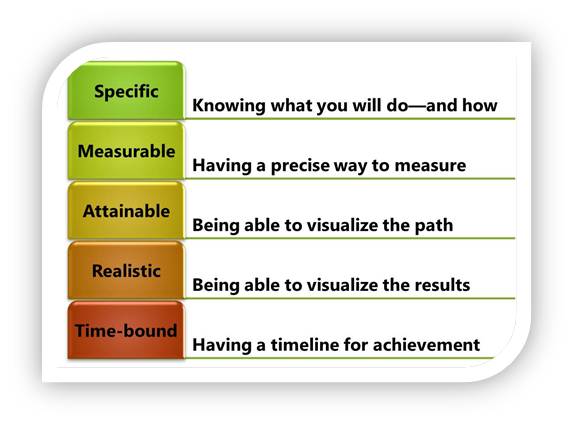 Specific
Knowing what you will do—and how

Measurable
Having a precise way to measure

Attainable
Being able to visualize the path

Realistic
Being able to visualize the results

Time-bound
Having a timeline for achievement